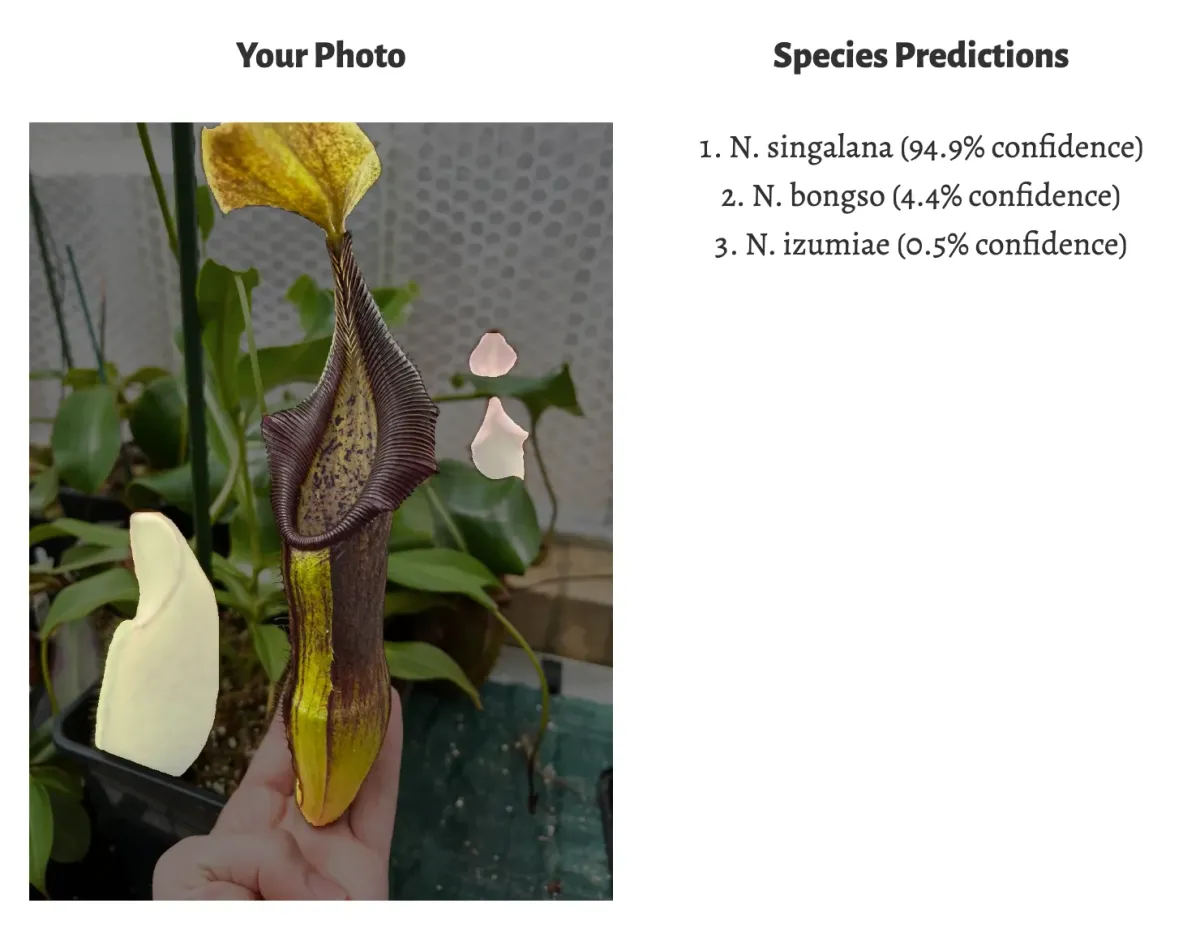 Your Photo

Species Predictions

1. N. singalana (94.9% confidence)
2. N. bongso (4.4% confidence)
3. N. izumiae (0.5% confidence)